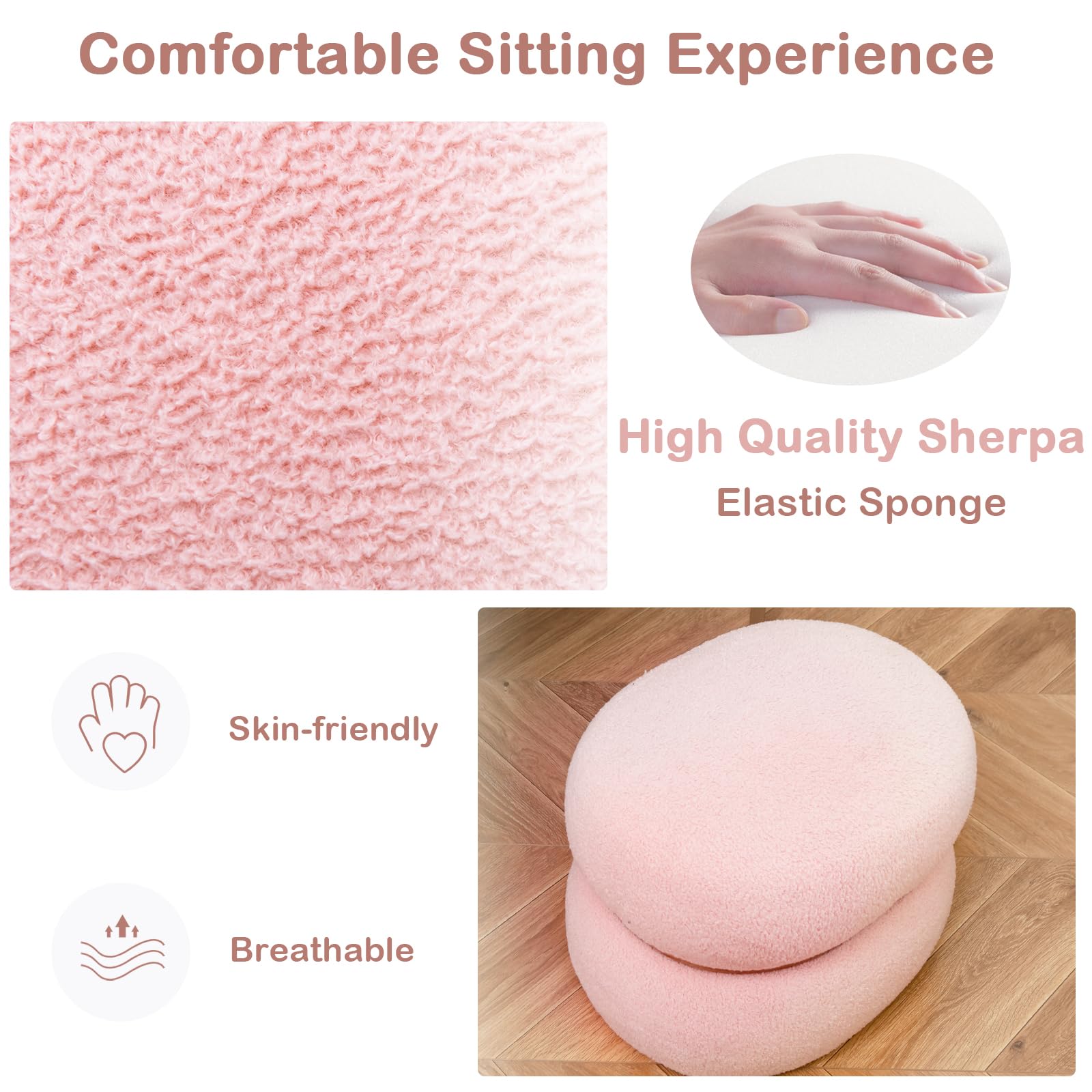 Comfortable Sitting Experience

High Quality Sherpa

Elastic Sponge

Skin-friendly

Breathable